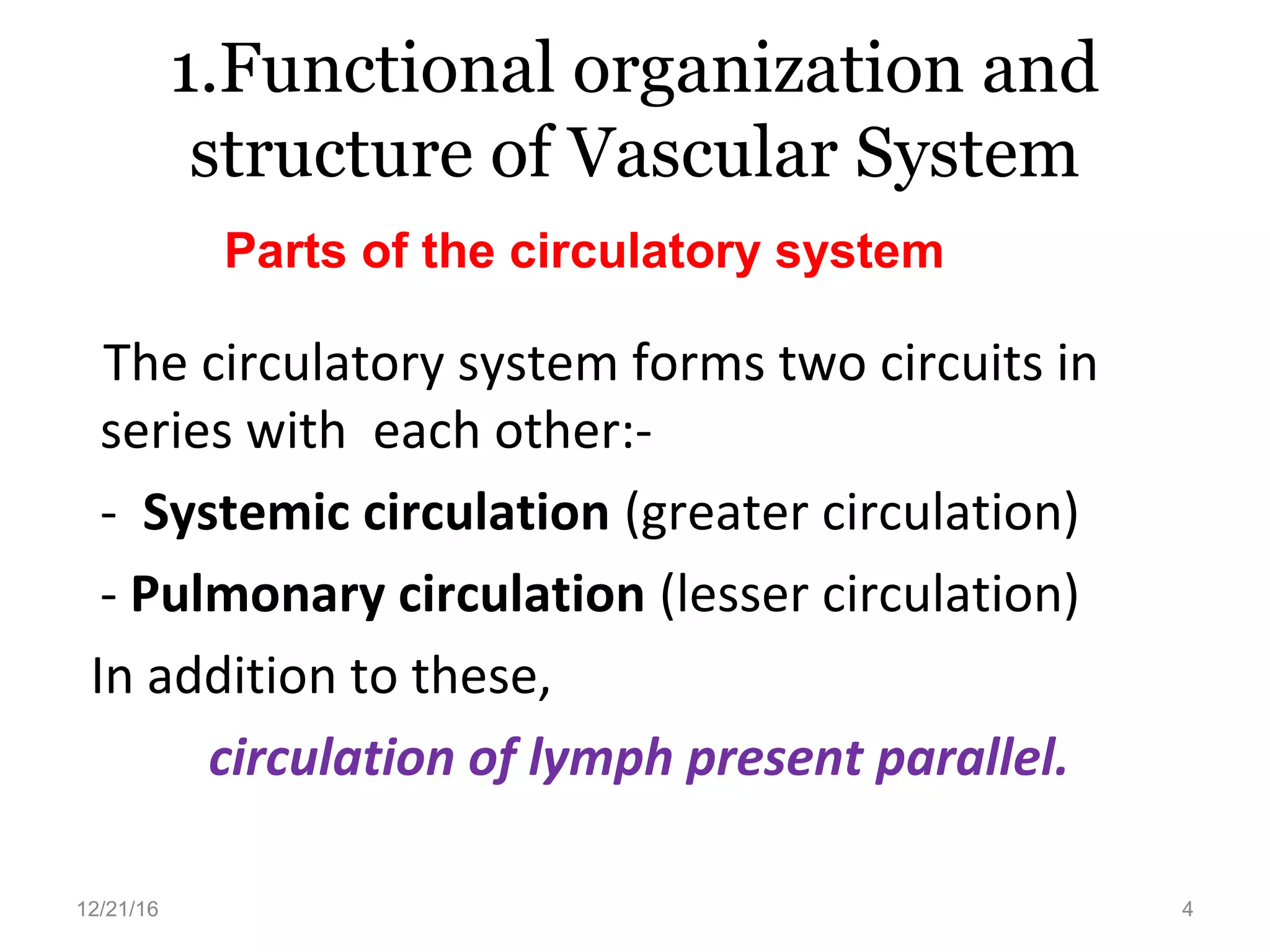 1.Functional organization and structure of Vascular System

Parts of the circulatory system

The circulatory system forms two circuits in series with each other:-

- Systemic circulation (greater circulation)

- Pulmonary circulation (lesser circulation)

In addition to these,

circulation of lymph present parallel.

12/21/16

4